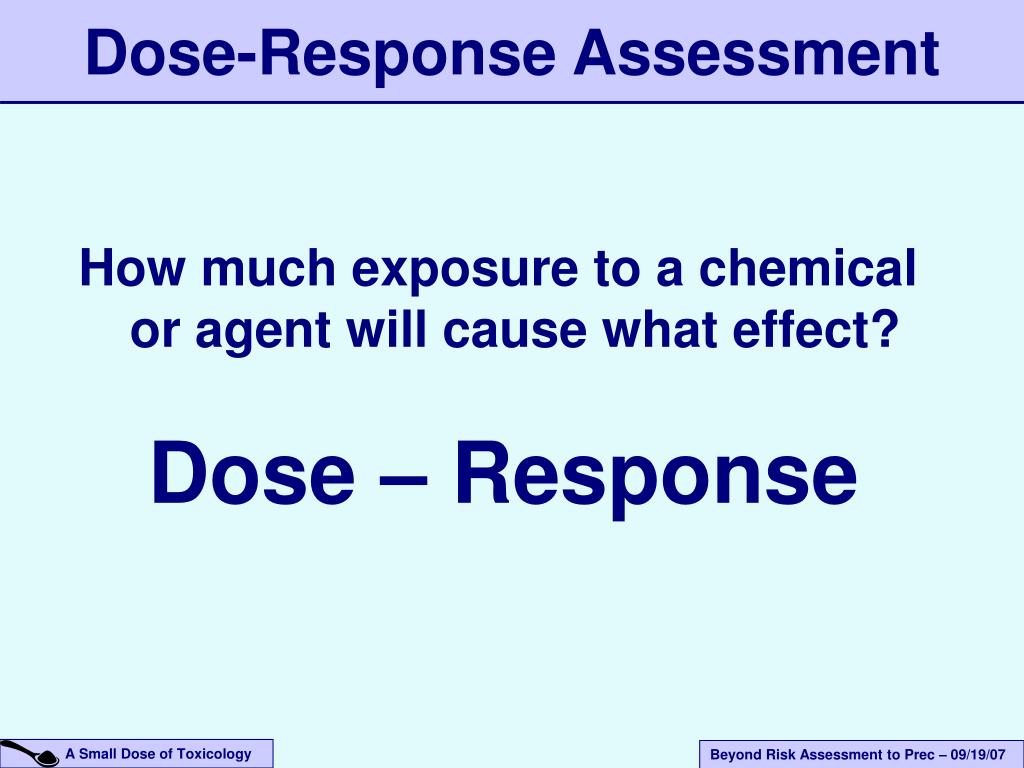 Dose-Response Assessment

How much exposure to a chemical or agent will cause what effect?

Dose – Response

A Small Dose of Toxicology

Beyond Risk Assessment to Prec – 09/19/07